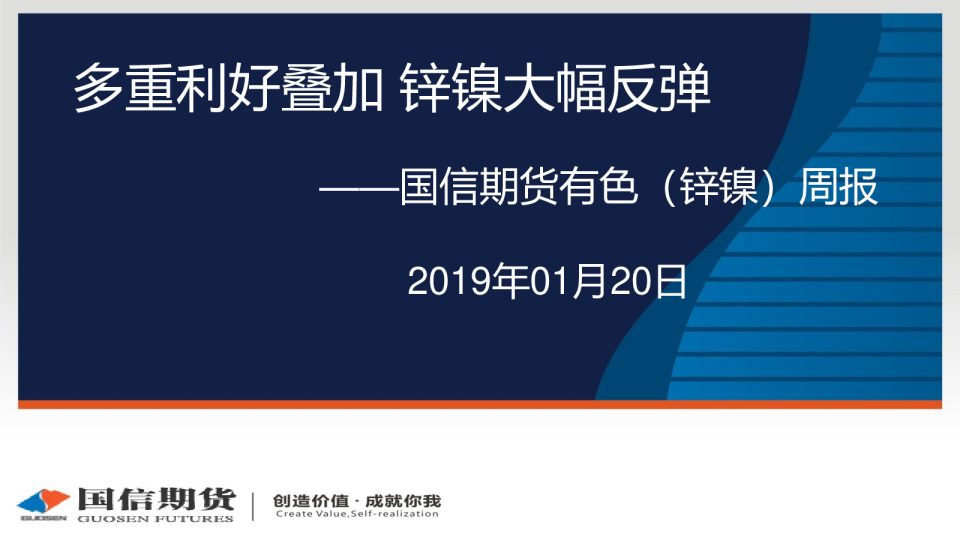 多重利好叠加 锌镍大幅反弹

——国信期货有色（锌镍）周报

2019年01月20日

GUOSEN 国信期货 GUOSEN FUTURES

创造价值 · 成就你我
Create Value,Self-realization